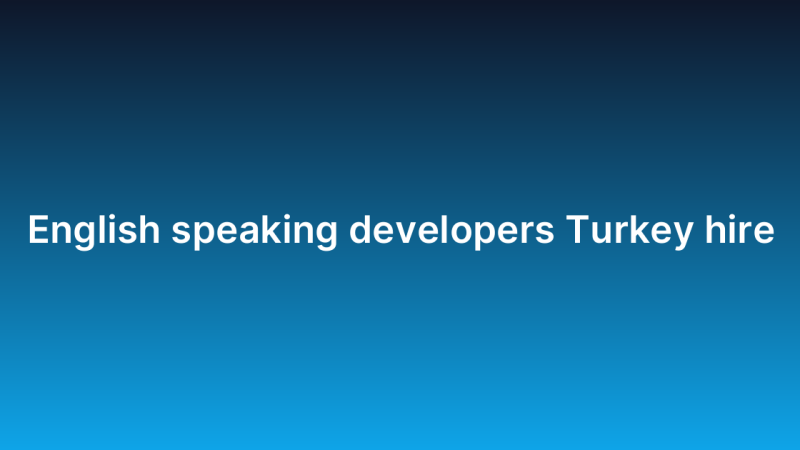 English speaking developers Turkey hire